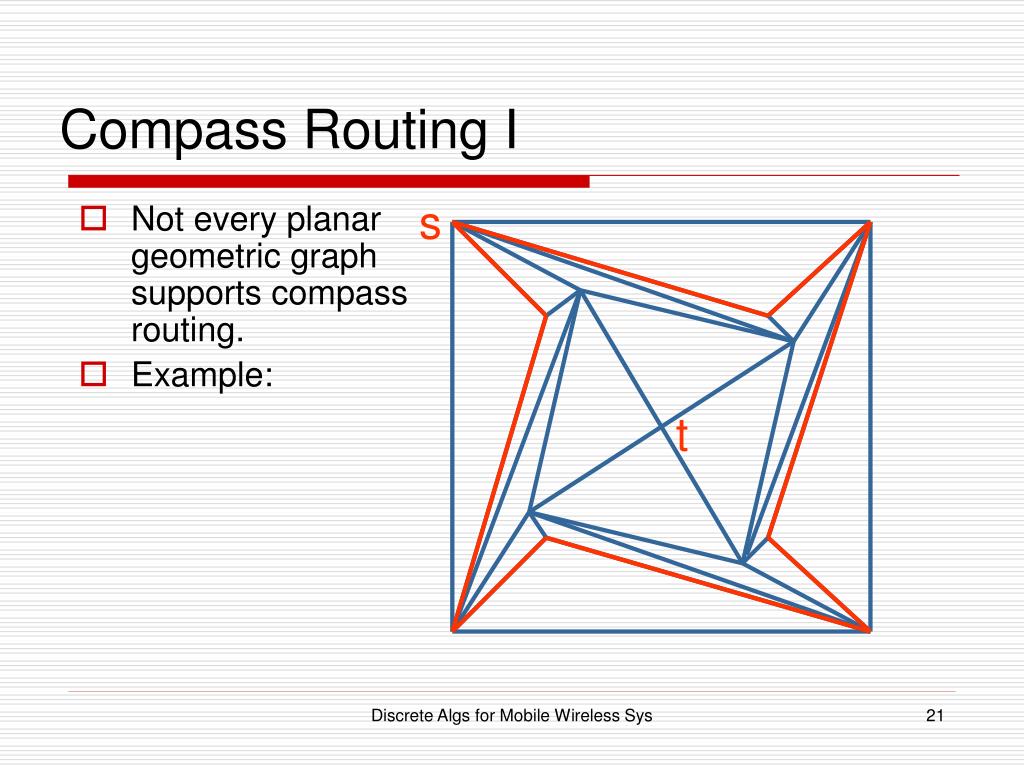 Compass Routing I

Not every planar geometric graph supports compass routing.

Example:

s

t

Discrete Algs for Mobile Wireless Sys

21